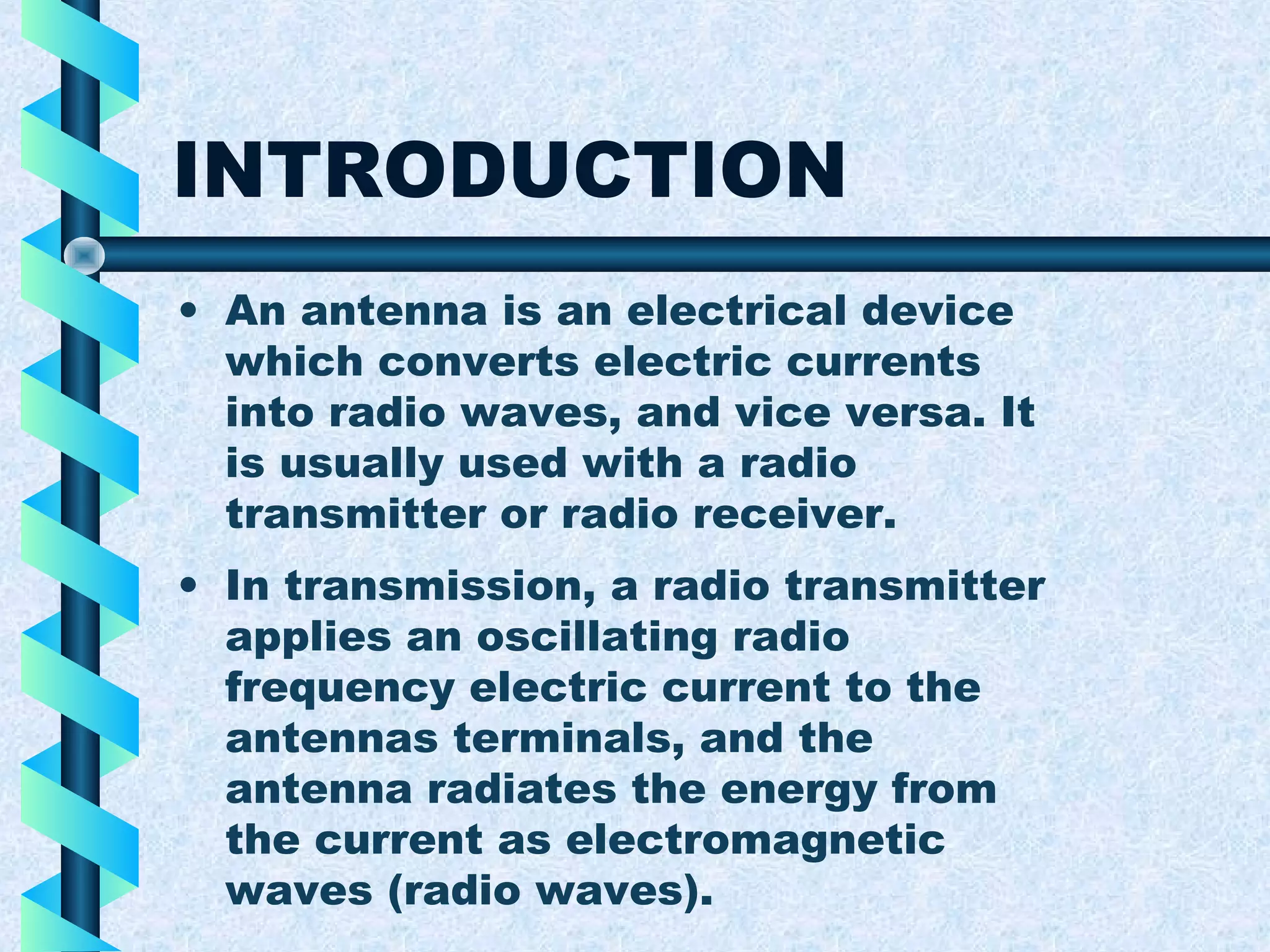 INTRODUCTION

• An antenna is an electrical device which converts electric currents into radio waves, and vice versa. It is usually used with a radio transmitter or radio receiver.

• In transmission, a radio transmitter applies an oscillating radio frequency electric current to the antennas terminals, and the antenna radiates the energy from the current as electromagnetic waves (radio waves).